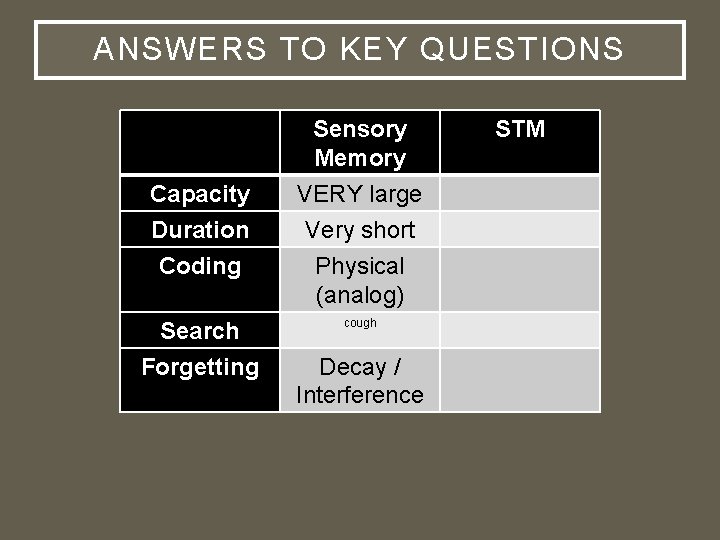 ANSWERS TO KEY QUESTIONS

|  | Sensory Memory | STM |
|---|---|---|
| Capacity | VERY large |  |
| Duration | Very short |  |
| Coding | Physical (analog) |  |
| Search | cough |  |
| Forgetting | Decay / Interference |  |